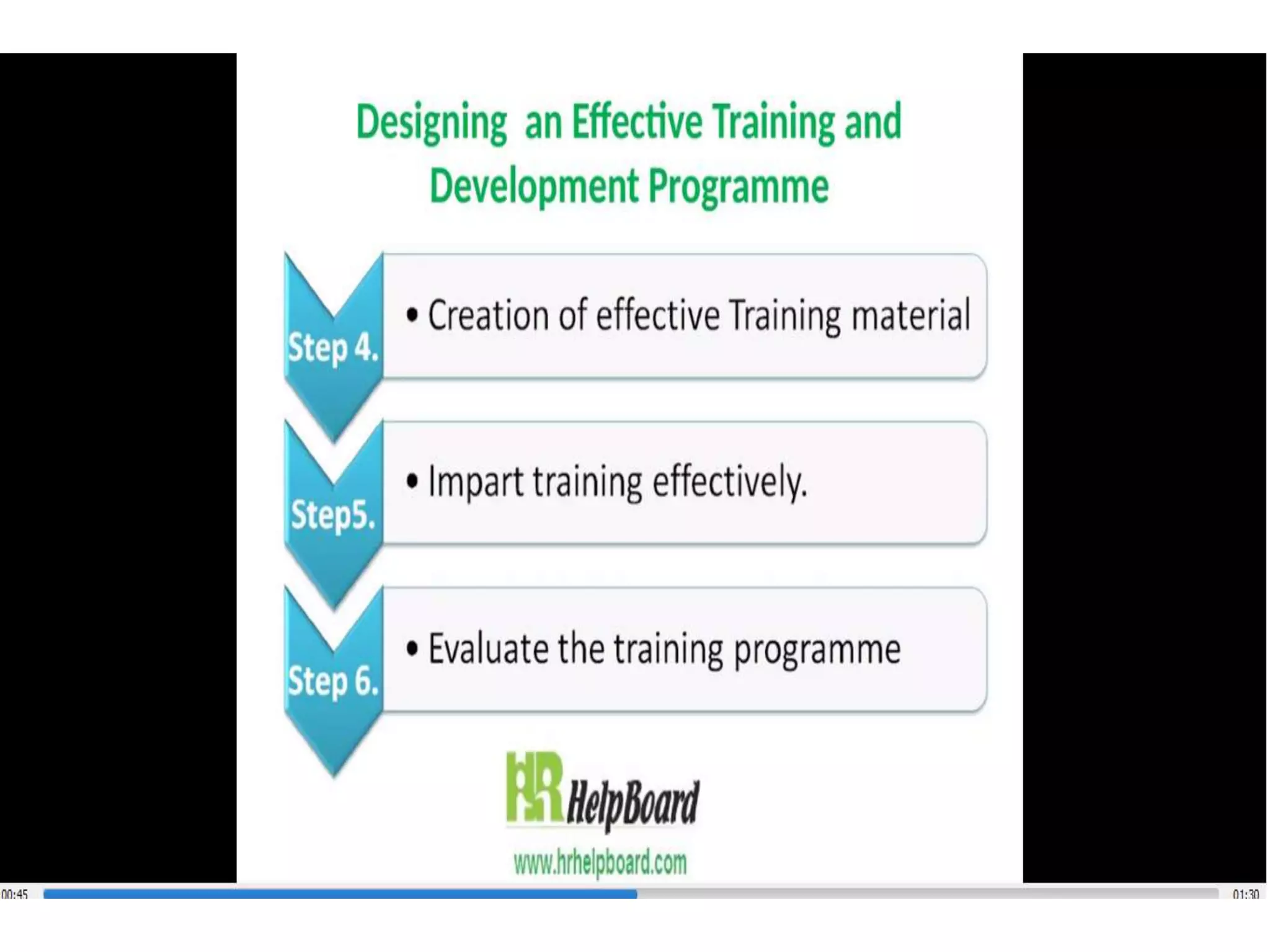 Designing an Effective Training and Development Programme

Step 4.
• Creation of effective Training material

Step5.
• Impart training effectively.

Step 6.
• Evaluate the training programme

HR HelpBoard
www.hrhelpboard.com

00:45
01:30